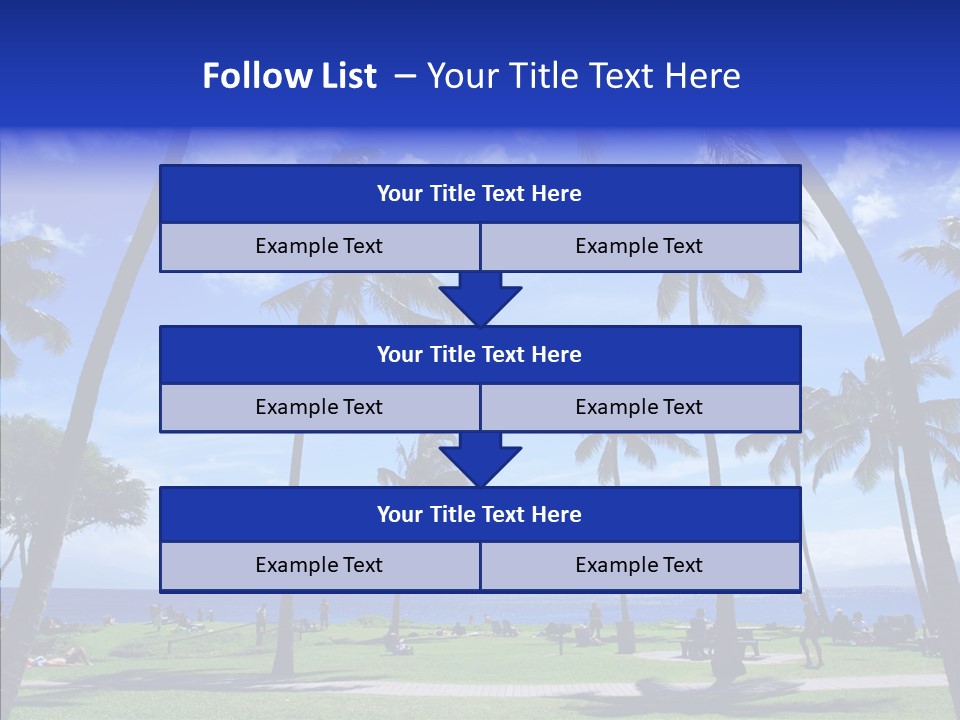 Follow List – Your Title Text Here

| Your Title Text Here | |
|---|---|
| Example Text | Example Text |

| Your Title Text Here | |
|---|---|
| Example Text | Example Text |

| Your Title Text Here | |
|---|---|
| Example Text | Example Text |